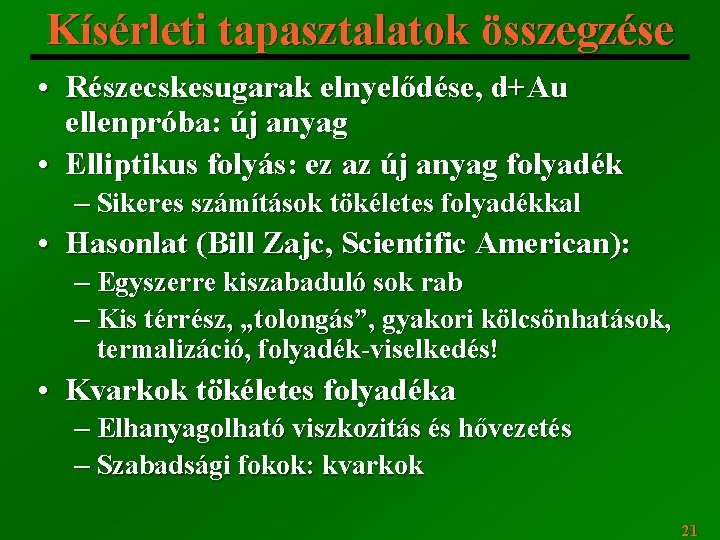 Kísérleti tapasztalatok összegzése

• Részecskesugarak elnyelődése, d+Au ellenpróba: új anyag
• Elliptikus folyás: ez az új anyag folyadék
– Sikeres számítások tökéletes folyadékkal
• Hasonlat (Bill Zajc, Scientific American):
– Egyszerre kiszabaduló sok rab
– Kis térrész, „tolongás”, gyakori kölcsönhatások, termalizáció, folyadék-viselkedés!
• Kvarkok tökéletes folyadéka
– Elhanyagolható viszkozitás és hővezetés
– Szabadsági fokok: kvarkok

21